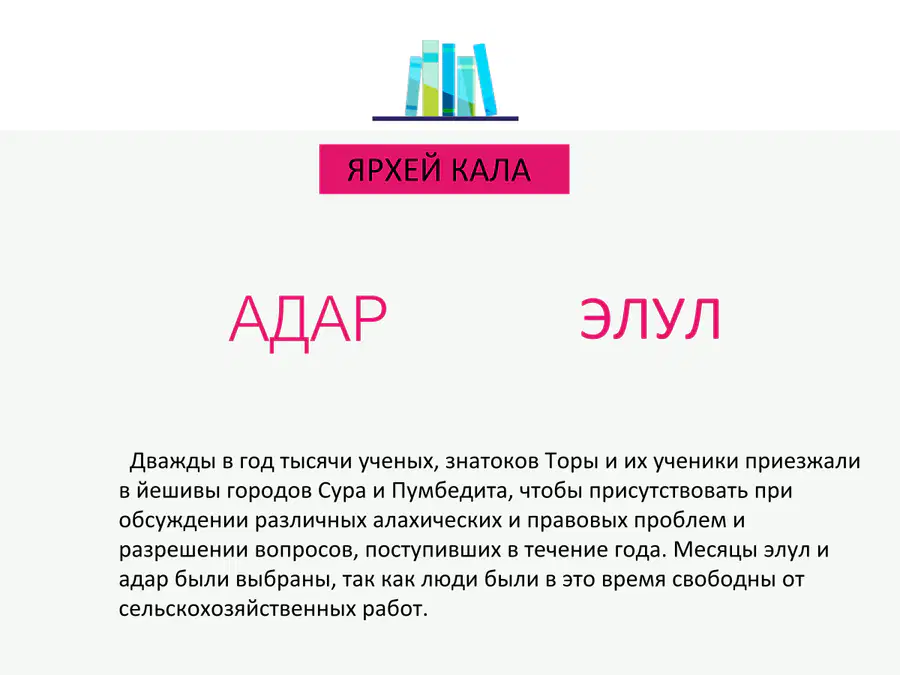 ЯРХЕЙ КАЛА

АДАР

ЭЛУЛ

Дважды в год тысячи ученых, знатоков Торы и их ученики приезжали в йешивы городов Сура и Пумбедита, чтобы присутствовать при обсуждении различных алахических и правовых проблем и разрешении вопросов, поступивших в течение года. Месяцы элул и адар были выбраны, так как люди были в это время свободны от сельскохозяйственных работ.